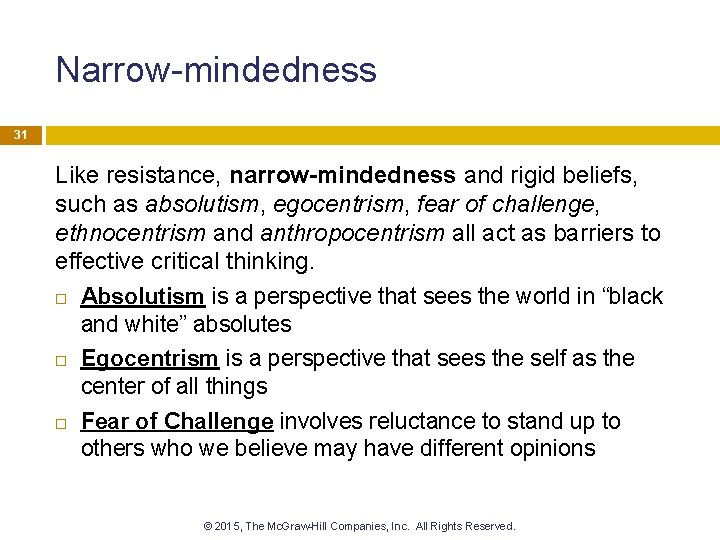 Narrow-mindedness

31

Like resistance, narrow-mindedness and rigid beliefs, such as absolutism, egocentrism, fear of challenge, ethnocentrism and anthropocentrism all act as barriers to effective critical thinking.

□ Absolutism is a perspective that sees the world in “black and white” absolutes

□ Egocentrism is a perspective that sees the self as the center of all things

□ Fear of Challenge involves reluctance to stand up to others who we believe may have different opinions

© 2015, The McGraw-Hill Companies, Inc. All Rights Reserved.